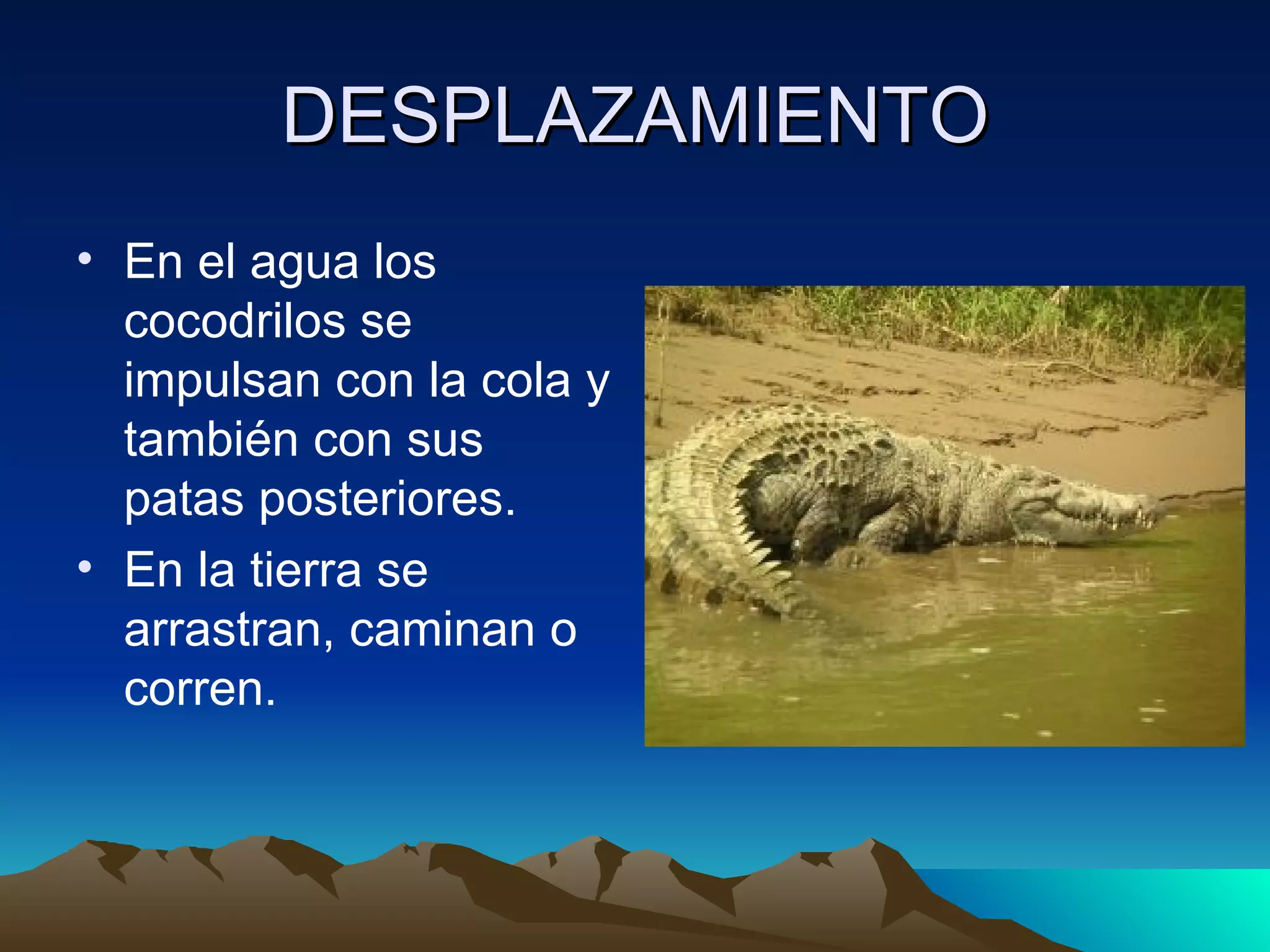 DESPLAZAMIENTO

• En el agua los cocodrilos se impulsan con la cola y también con sus patas posteriores.
• En la tierra se arrastran, caminan o corren.